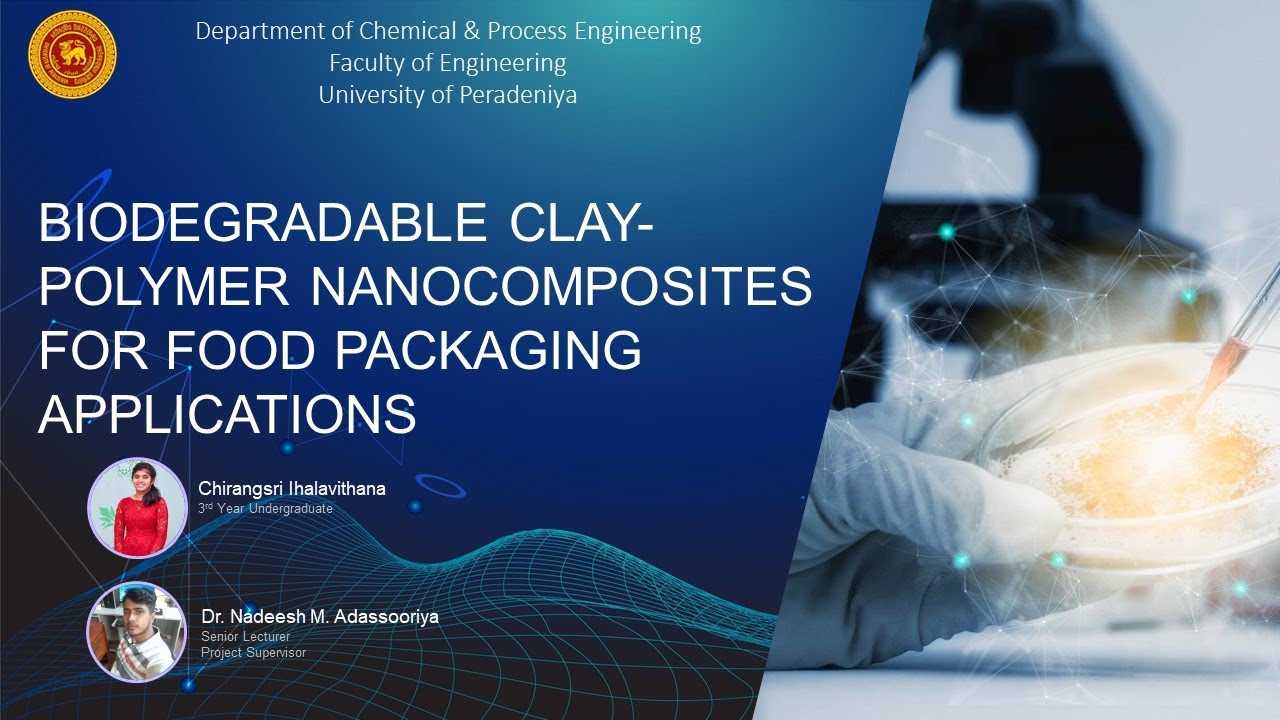 Department of Chemical & Process Engineering
Faculty of Engineering
University of Peradeniya

BIODEGRADABLE CLAY-POLYMER NANOCOMPOSITES FOR FOOD PACKAGING APPLICATIONS

Chirangsri Ihalavithana
3rd Year Undergraduate

Dr. Nadeesh M. Adassooriya
Senior Lecturer
Project Supervisor